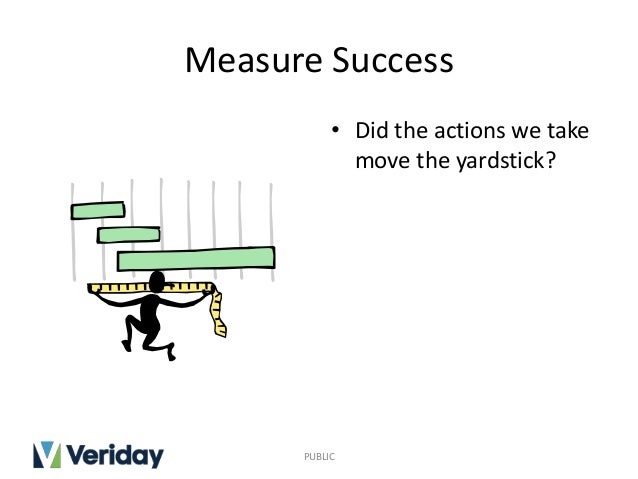 Measure Success

• Did the actions we take move the yardstick?

Veriday

PUBLIC